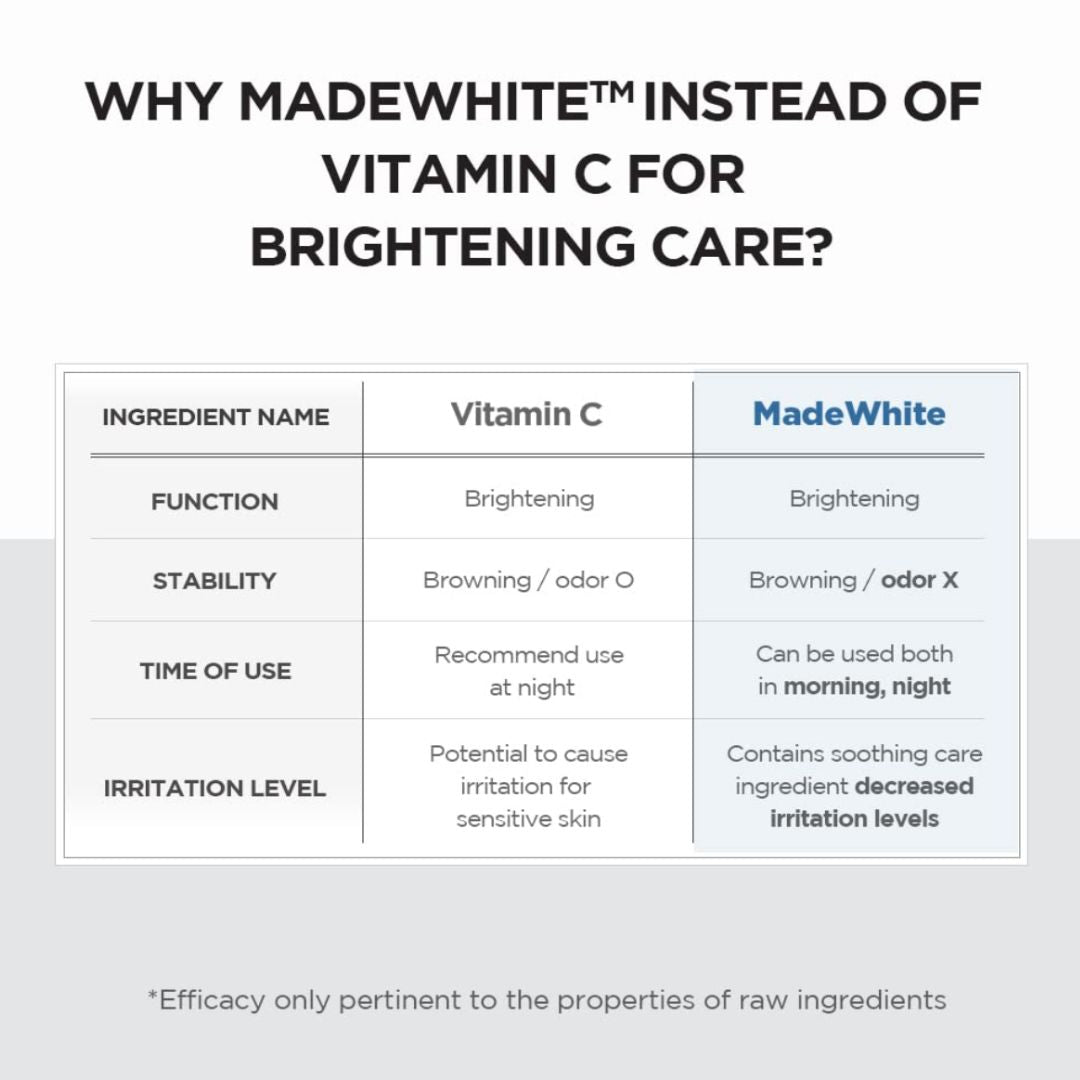 WHY MADEWHITE™ INSTEAD OF VITAMIN C FOR BRIGHTENING CARE?

| INGREDIENT NAME | Vitamin C | MadeWhite |
|---|---|---|
| FUNCTION | Brightening | Brightening |
| STABILITY | Browning / odor O | Browning / odor X |
| TIME OF USE | Recommend use at night | Can be used both in morning, night |
| IRRITATION LEVEL | Potential to cause irritation for sensitive skin | Contains soothing care ingredient decreased irritation levels |

*Efficacy only pertinent to the properties of raw ingredients